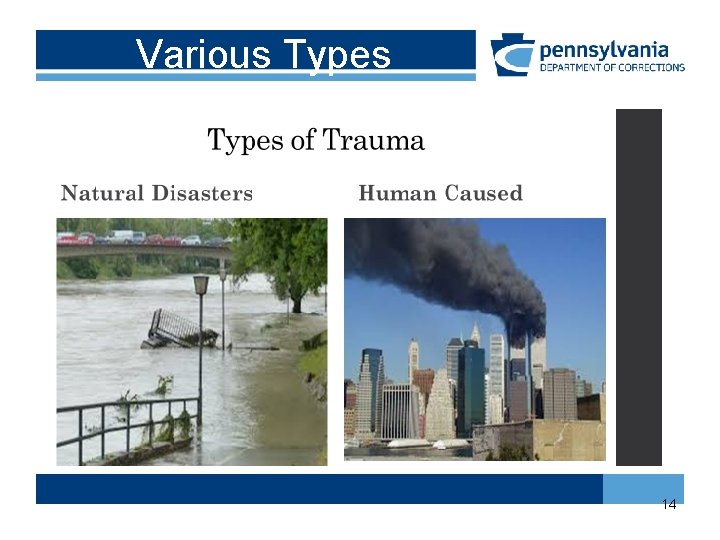 Various Types

pennsylvania
DEPARTMENT OF CORRECTIONS

Types of Trauma

Natural Disasters

Human Caused

14